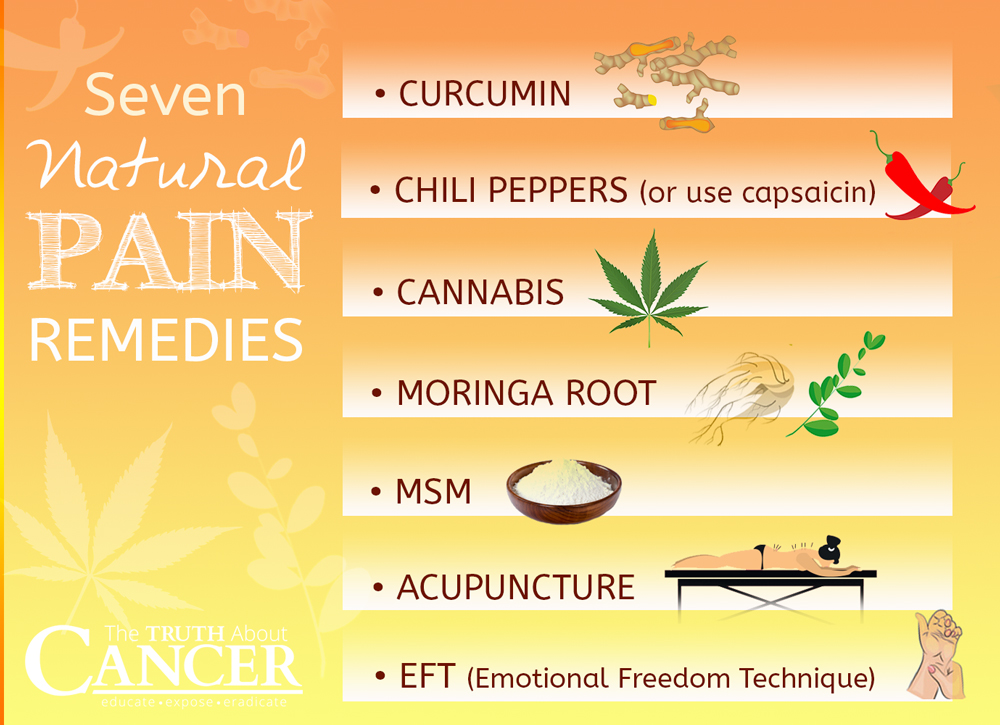 Seven Natural PAIN REMEDIES

• CURCUMIN

• CHILI PEPPERS (or use capsaicin)

• CANNABIS

• MORINGA ROOT

• MSM

• ACUPUNCTURE

• EFT (Emotional Freedom Technique)

The TRUTH About CANCER
educate • expose • eradicate